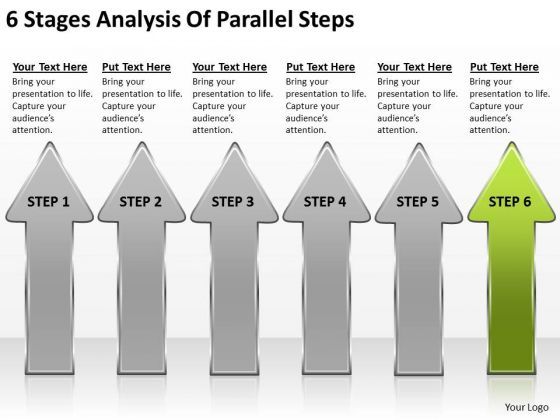 6 Stages Analysis Of Parallel Steps

Your Text Here
Bring your presentation to life. Capture your audience's attention.

Put Text Here
Bring your presentation to life. Capture your audience's attention.

Your Text Here
Bring your presentation to life. Capture your audience's attention.

Put Text Here
Bring your presentation to life. Capture your audience's attention.

Your Text Here
Bring your presentation to life. Capture your audience's attention.

Put Text Here
Bring your presentation to life. Capture your audience's attention.

STEP 1

STEP 2

STEP 3

STEP 4

STEP 5

STEP 6

Your Logo